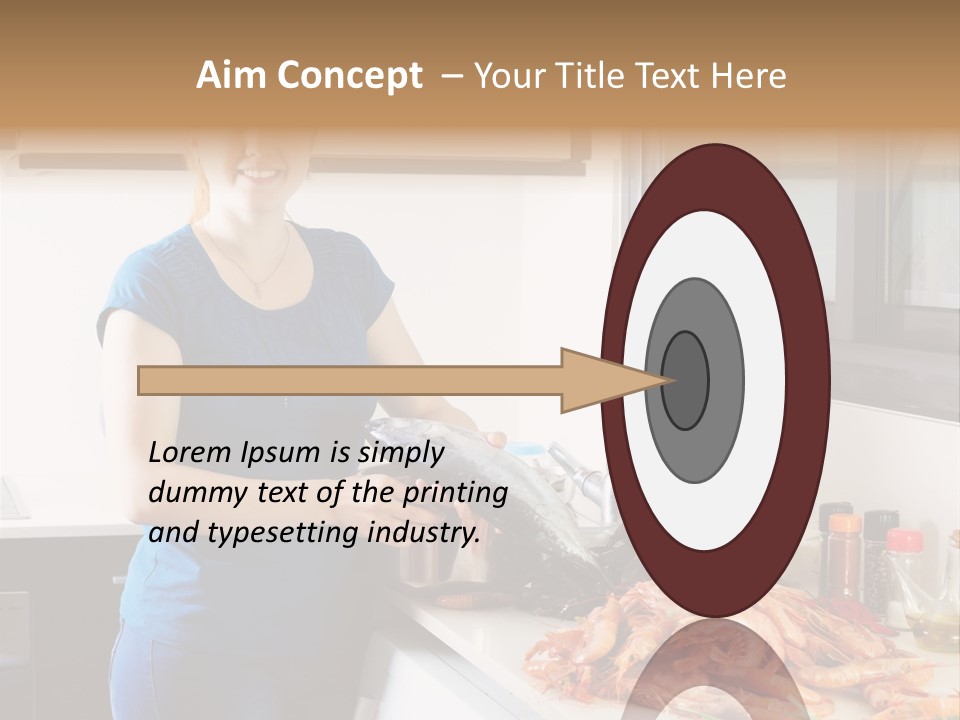 Aim Concept – Your Title Text Here

Lorem Ipsum is simply dummy text of the printing and typesetting industry.